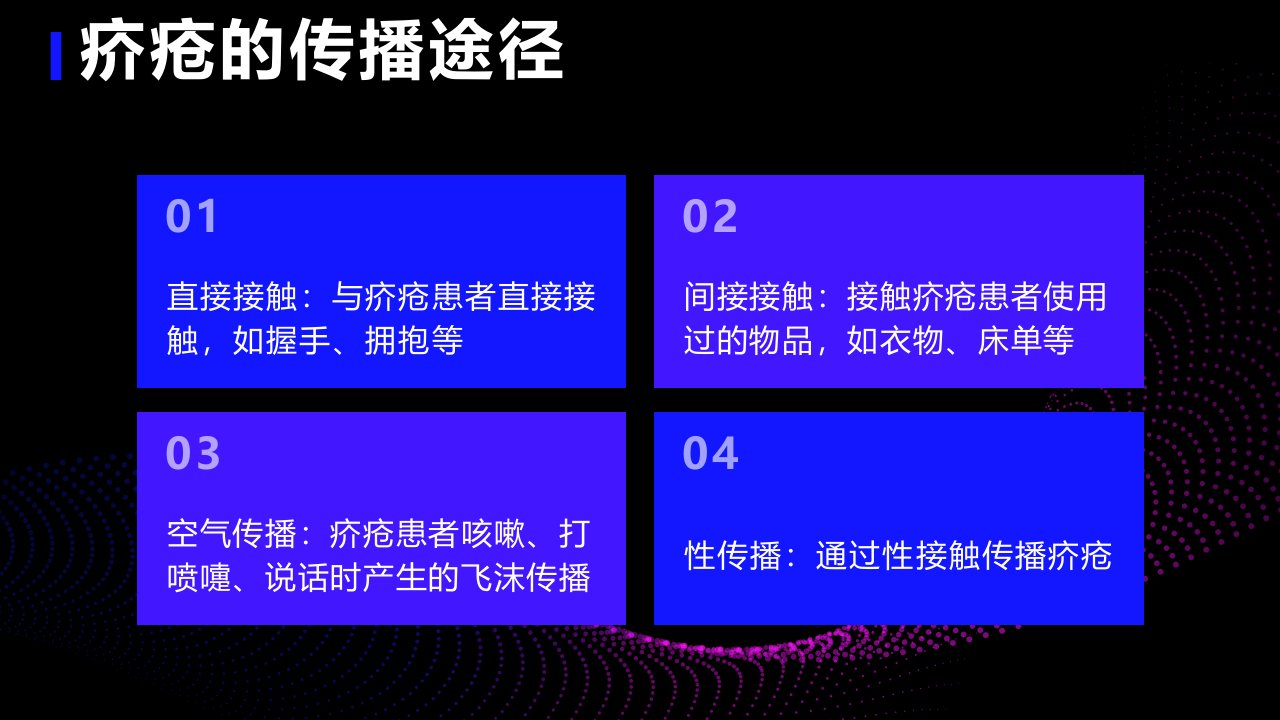 疥疮的传播途径

01

直接接触：与疥疮患者直接接触，如握手、拥抱等

02

间接接触：接触疥疮患者使用过的物品，如衣物、床单等

03

空气传播：疥疮患者咳嗽、打喷嚏、说话时产生的飞沫传播

04

性传播：通过性接触传播疥疮